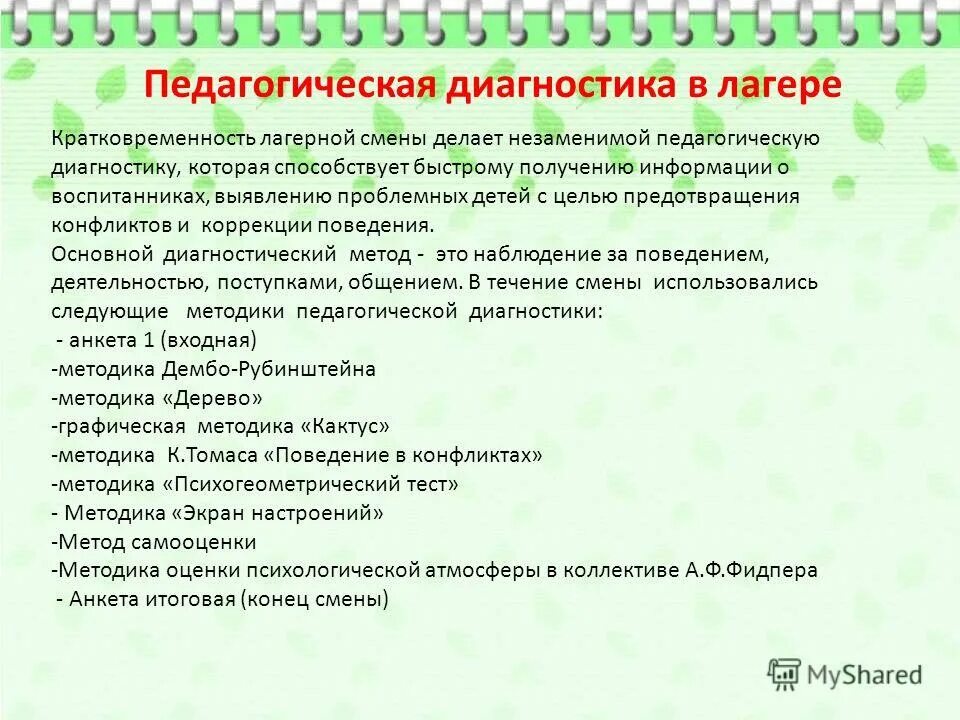 Педагогическая диагностика в лагере

Кратковременность лагерной смены делает незаменимой педагогическую диагностику, которая способствует быстрому получению информации о воспитанниках, выявлению проблемных детей с целью предотвращения конфликтов и коррекции поведения.
Основной диагностический метод - это наблюдение за поведением, деятельностью, поступками, общением. В течение смены использовались следующие методики педагогической диагностики:
- анкета 1 (входная)
-методика Дембо-Рубинштейна
-методика «Дерево»
-графическая методика «Кактус»
-методика К.Томаса «Поведение в конфликтах»
-методика «Психогеометрический тест»
- Методика «Экран настроений»
-Метод самооценки
-Методика оценки психологической атмосферы в коллективе А.Ф.Фидпера
- Анкета итоговая (конец смены)

MyShared